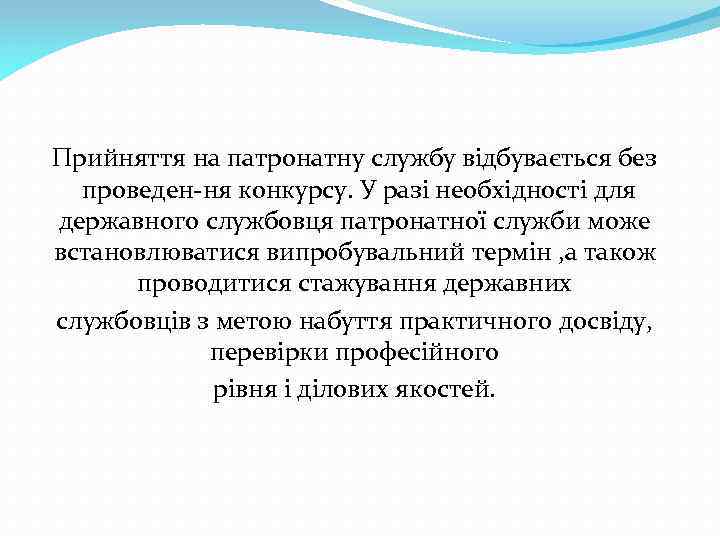 Прийняття на патронатну службу відбувається без проведен-ня конкурсу. У разі необхідності для державного службовця патронатної служби може встановлюватися випробувальний термін ,а також проводитися стажування державних
службовців з метою набуття практичного досвіду, перевірки професійного
рівня і ділових якостей.